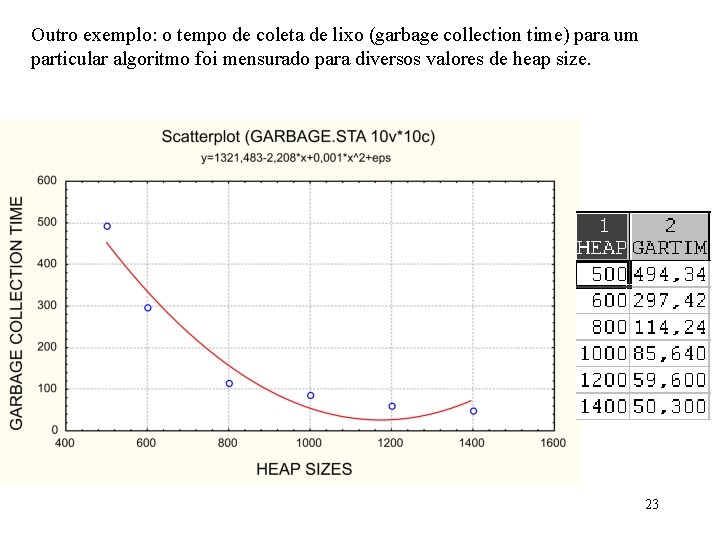 Outro exemplo: o tempo de coleta de lixo (garbage collection time) para um particular algoritmo foi mensurado para diversos valores de heap size.

Scatterplot (GARBAGE.STA 10v*10c)

y=1321,483-2,208*x+0,001*x^2+eps

GARBAGE COLLECTION TIME

600
500
400
300
200
100
0

400 600 800 1000 1200 1400 1600

HEAP SIZES

| 1 HEAP | 2 GARTIM |
|---|---|
| 500 | 494,34 |
| 600 | 297,42 |
| 800 | 114,24 |
| 1000 | 85,640 |
| 1200 | 59,600 |
| 1400 | 50,300 |

23